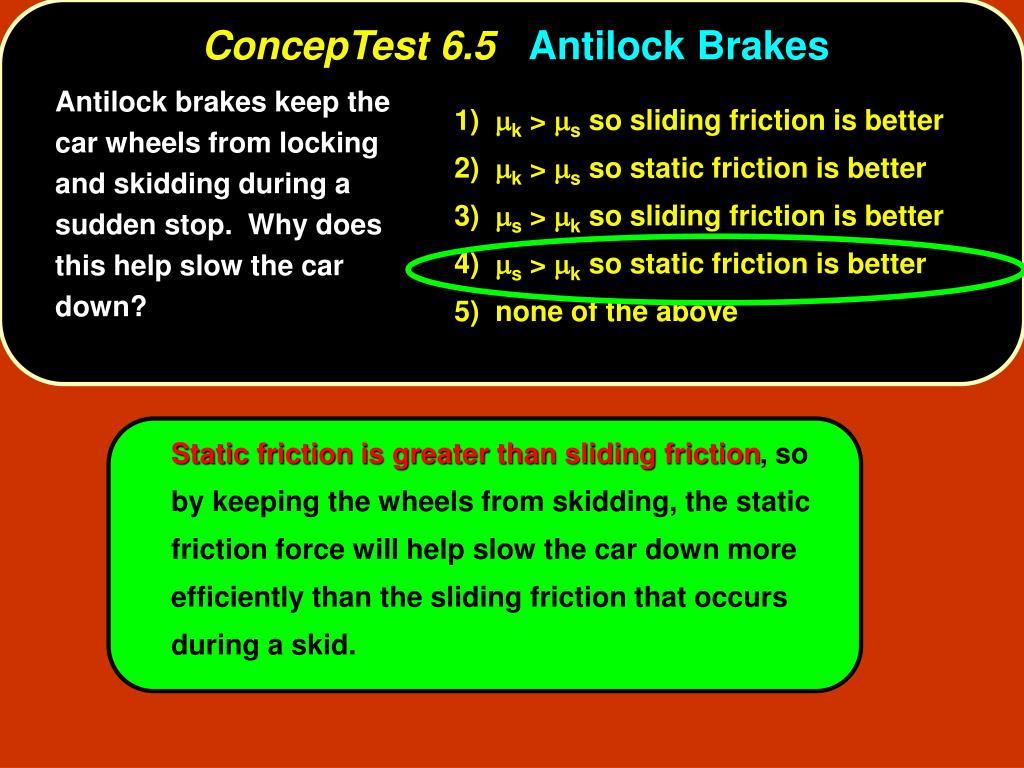 ConcepTest 6.5 Antilock Brakes

Antilock brakes keep the car wheels from locking and skidding during a sudden stop. Why does this help slow the car down?

1) $\mu_k > \mu_s$ so sliding friction is better
2) $\mu_k > \mu_s$ so static friction is better
3) $\mu_s > \mu_k$ so sliding friction is better
4) $\mu_s > \mu_k$ so static friction is better
5) none of the above

Static friction is greater than sliding friction, so by keeping the wheels from skidding, the static friction force will help slow the car down more efficiently than the sliding friction that occurs during a skid.